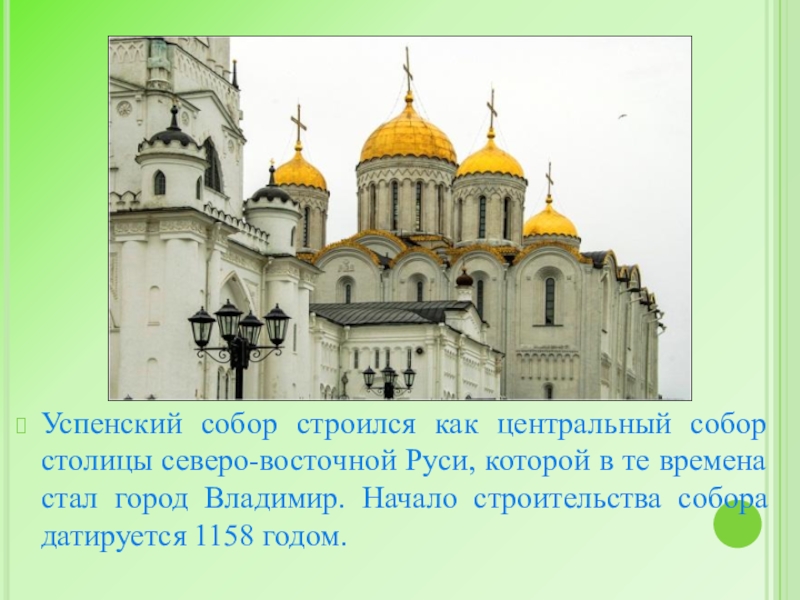 Успенский собор строился как центральный собор столицы северо-восточной Руси, которой в те времена стал город Владимир. Начало строительства собора датируется 1158 годом.